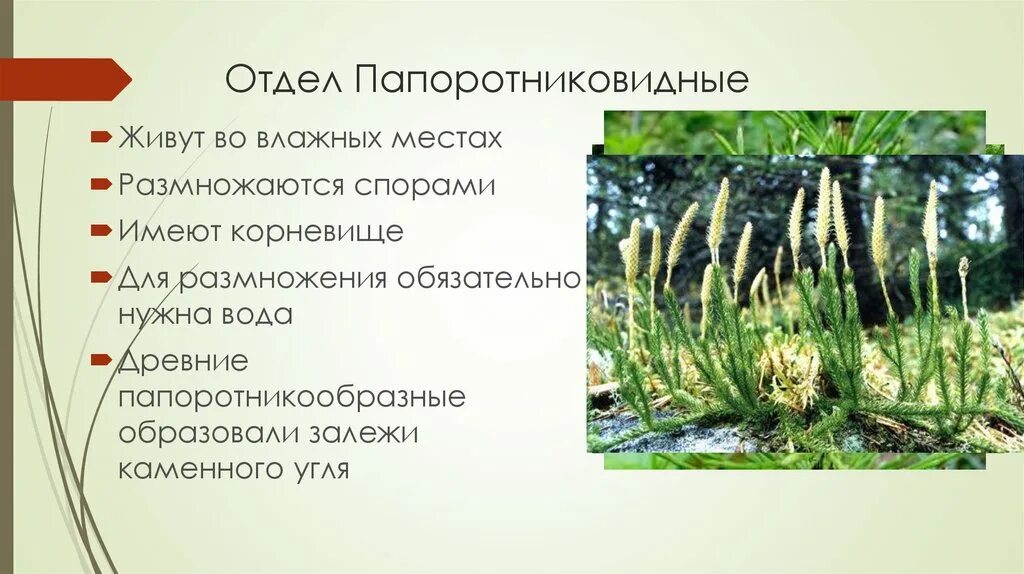 Отдел Папоротниковидные

Живут во влажных местах

Размножаются спорами

Имеют корневище

Для размножения обязательно нужна вода

Древние папоротникообразные образовали залежи каменного угля